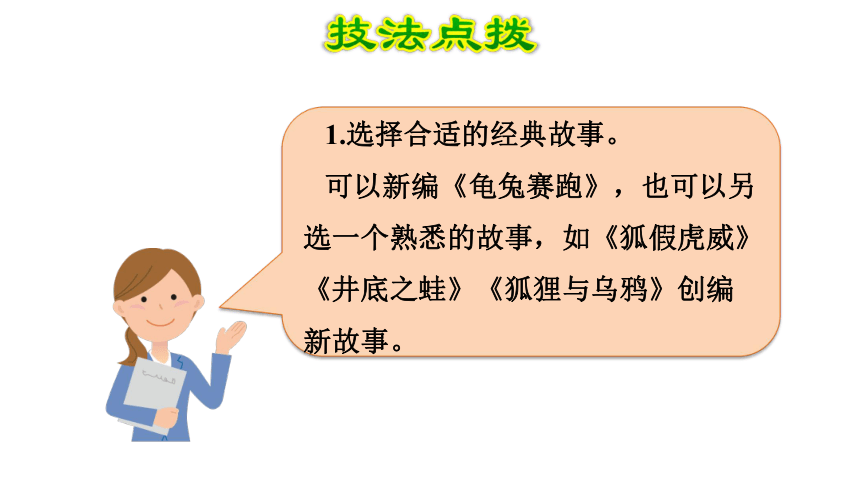 技法点拨

1.选择合适的经典故事。

可以新编《龟兔赛跑》，也可以另选一个熟悉的故事，如《狐假虎威》《井底之蛙》《狐狸与乌鸦》创编新故事。